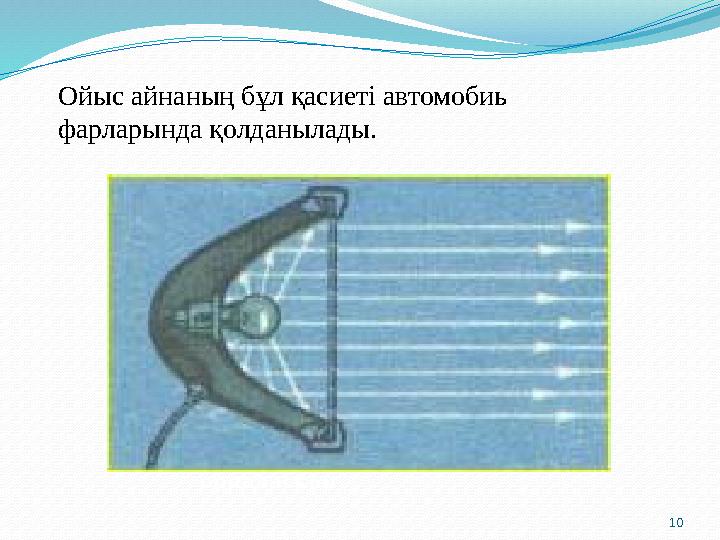 Ойыс айнаның бұл қасиеті автомобиь фарларында қолданылады.

10